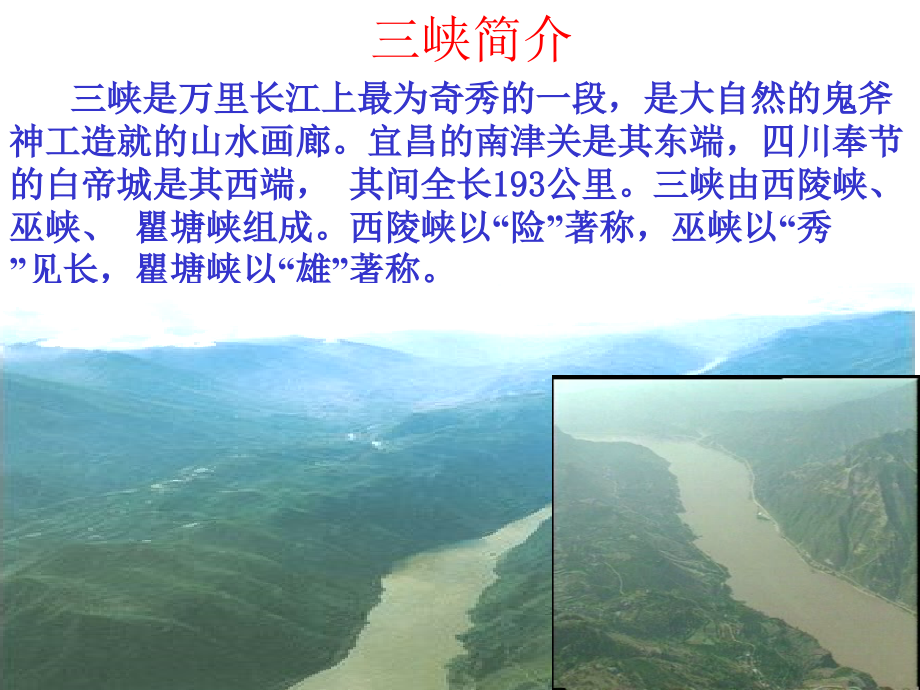 三峡简介

三峡是万里长江上最为奇秀的一段，是大自然的鬼斧神工造就的山水画廊。宜昌的南津关是其东端，四川奉节的白帝城是其西端， 其间全长193公里。三峡由西陵峡、巫峡、 瞿塘峡组成。西陵峡以“险”著称，巫峡以“秀”见长，瞿塘峡以“雄”著称。